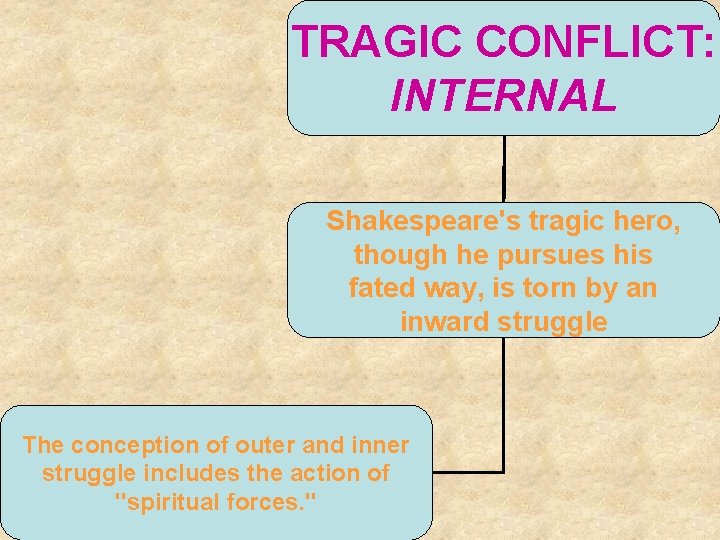 TRAGIC CONFLICT: INTERNAL

Shakespeare's tragic hero, though he pursues his fated way, is torn by an inward struggle

The conception of outer and inner struggle includes the action of "spiritual forces."